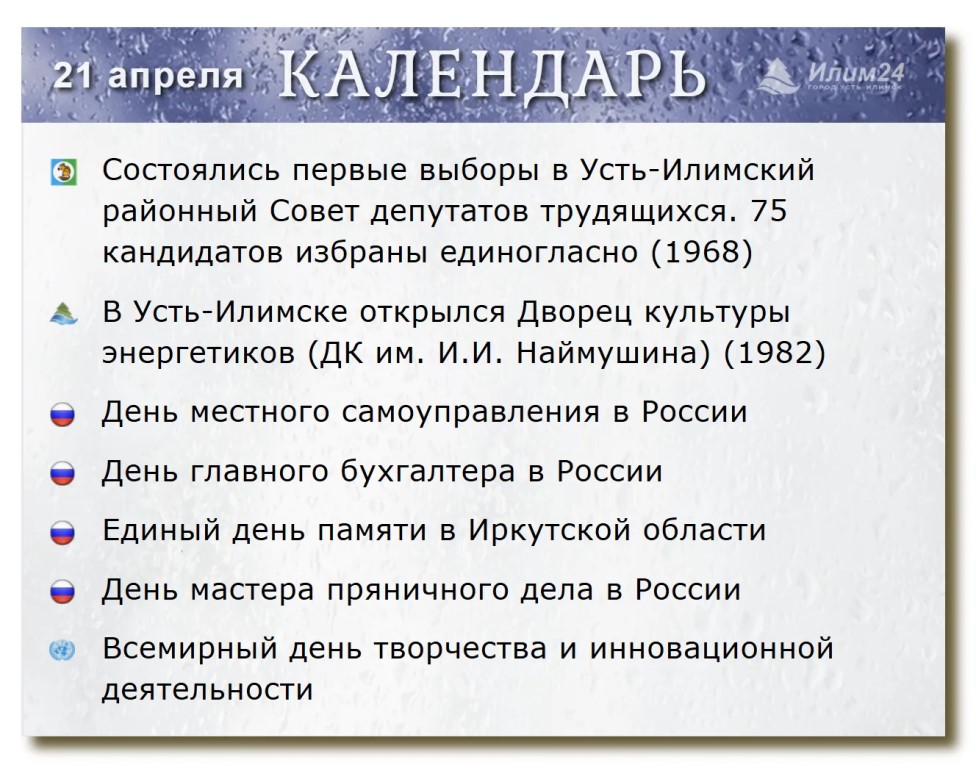 21 апреля КАЛЕНДАРЬ Илим24 ГОРОД УСТЬ-ИЛИМСК

Состоялись первые выборы в Усть-Илимский районный Совет депутатов трудящихся. 75 кандидатов избраны единогласно (1968)

В Усть-Илимске открылся Дворец культуры энергетиков (ДК им. И.И. Наймушина) (1982)

День местного самоуправления в России

День главного бухгалтера в России

Единый день памяти в Иркутской области

День мастера пряничного дела в России

Всемирный день творчества и инновационной деятельности